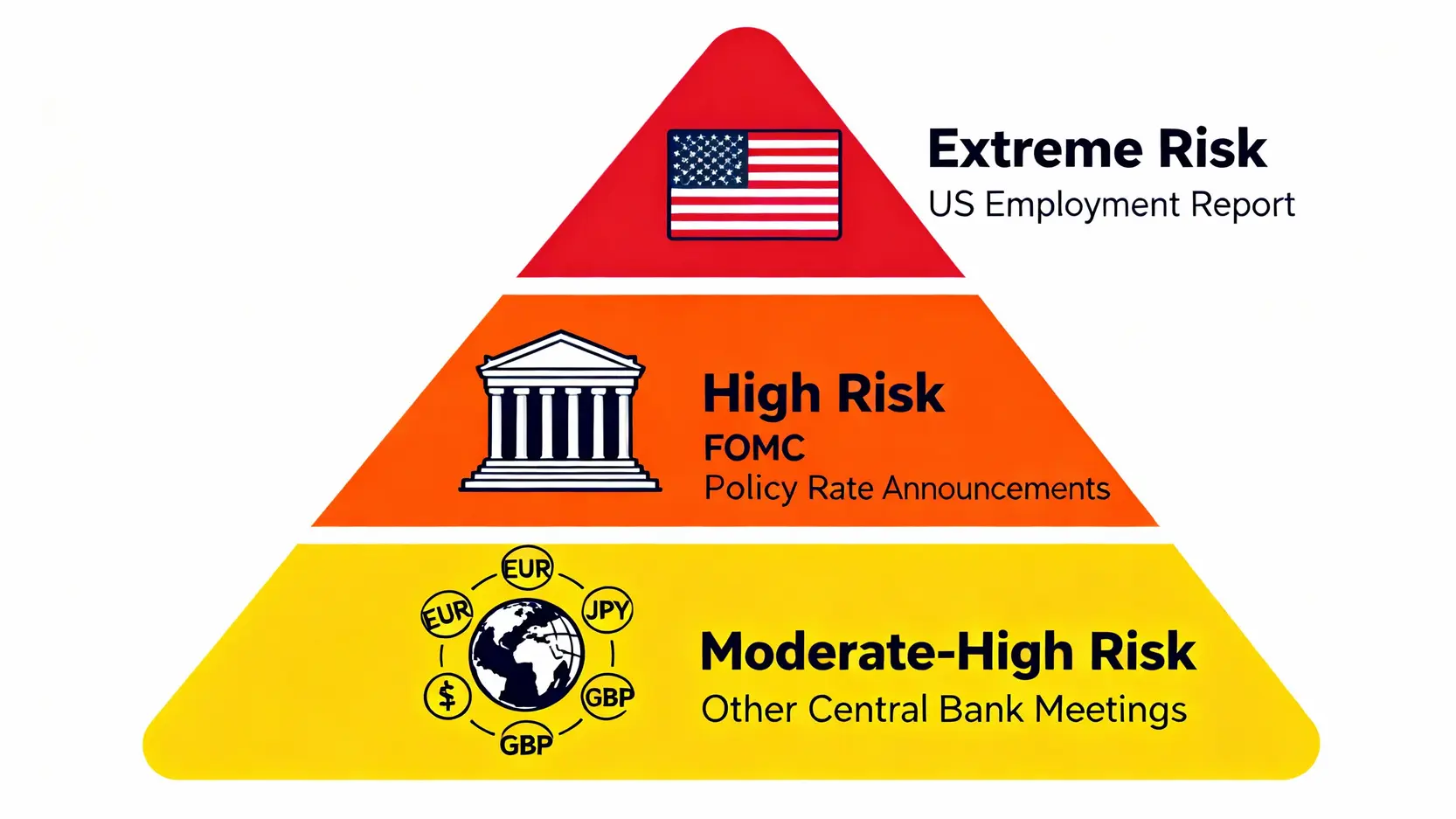 Extreme Risk
US Employment Report

High Risk
FOMC
Policy Rate Announcements

EUR
EUR
JPY
$
GBP
GBP

Moderate-High Risk
Other Central Bank Meetings